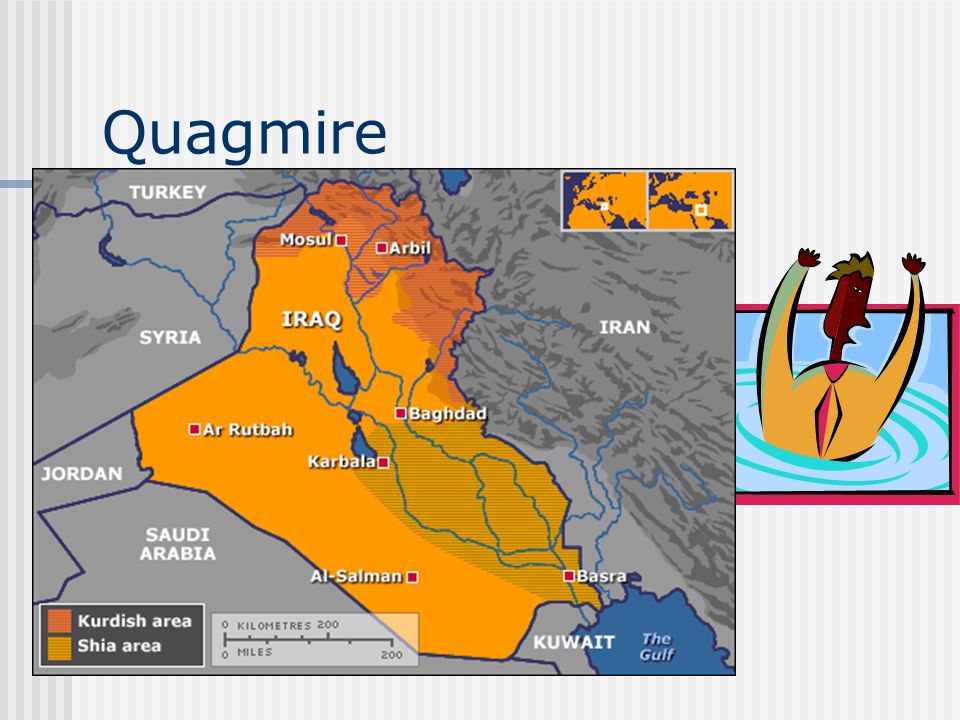 Quagmire

TURKEY
Mosul
Arbil
IRAQ
SYRIA
IRAN
Baghdad
Ar Rutbah
Karbala
JORDAN
SAUDI ARABIA
Al-Salman
Basra
KUWAIT
The Gulf
Kurdish area
Shia area
0 KILOMETRES 200
0 MILES 200